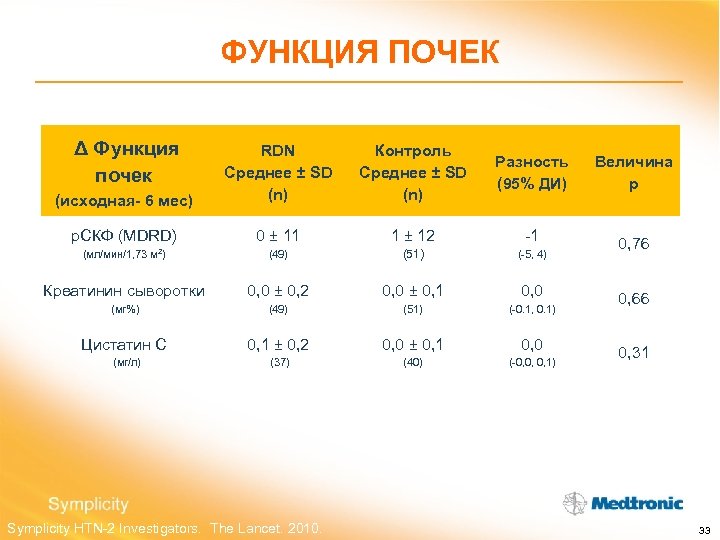 ФУНКЦИЯ ПОЧЕК

| Δ Функция почек (исходная- 6 мес) | RDN Среднее ± SD (n) | Контроль Среднее ± SD (n) | Разность (95% ДИ) | Величина p |
|---|---|---|---|---|
| рСКФ (MDRD) (мл/мин/1,73 м$^2$) | 0 ± 11 (49) | 1 ± 12 (51) | -1 (-5, 4) | 0,76 |
| Креатинин сыворотки (мг%) | 0,0 ± 0,2 (49) | 0,0 ± 0,1 (51) | 0,0 (-0.1, 0.1) | 0,66 |
| Цистатин С (мг/л) | 0,1 ± 0,2 (37) | 0,0 ± 0,1 (40) | 0,0 (-0,0, 0,1) | 0,31 |

Symplicity

Symplicity HTN-2 Investigators. The Lancet. 2010.

Medtronic

33